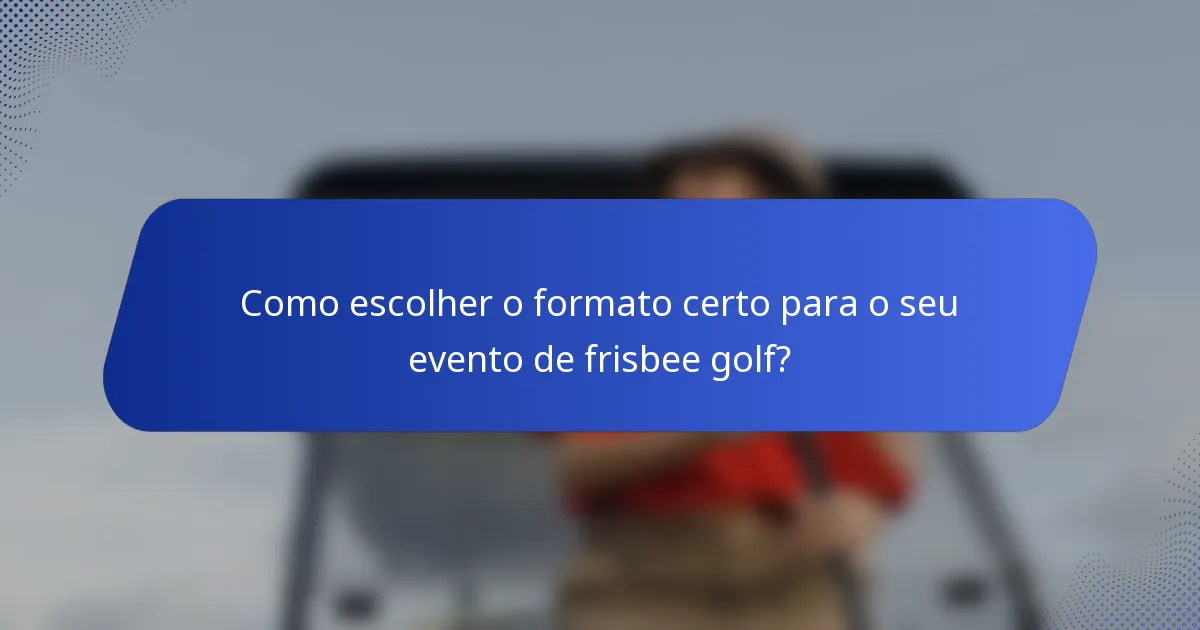 Como escolher o formato certo para o seu evento de frisbee golf?